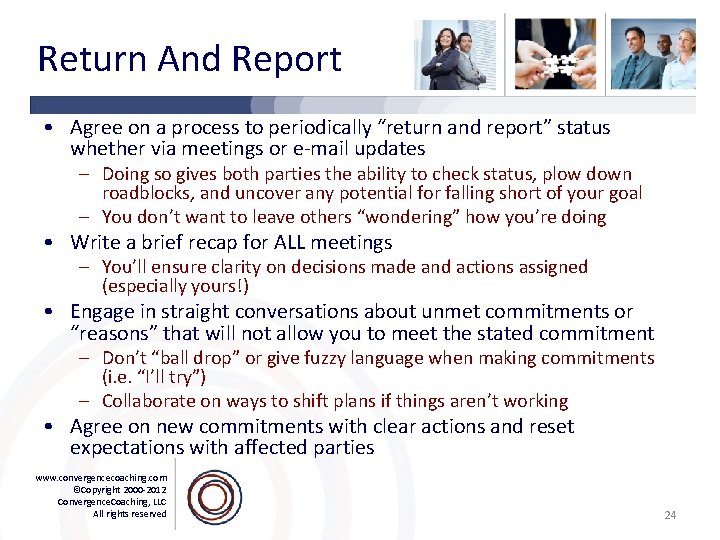 Return And Report

• Agree on a process to periodically “return and report” status whether via meetings or e-mail updates
– Doing so gives both parties the ability to check status, plow down roadblocks, and uncover any potential for falling short of your goal
– You don’t want to leave others “wondering” how you’re doing
• Write a brief recap for ALL meetings
– You’ll ensure clarity on decisions made and actions assigned (especially yours!)
• Engage in straight conversations about unmet commitments or “reasons” that will not allow you to meet the stated commitment
– Don’t “ball drop” or give fuzzy language when making commitments (i.e. “I’ll try”)
– Collaborate on ways to shift plans if things aren’t working
• Agree on new commitments with clear actions and reset expectations with affected parties

www.convergencecoaching.com
©Copyright 2000-2012
ConvergenceCoaching, LLC
All rights reserved

24